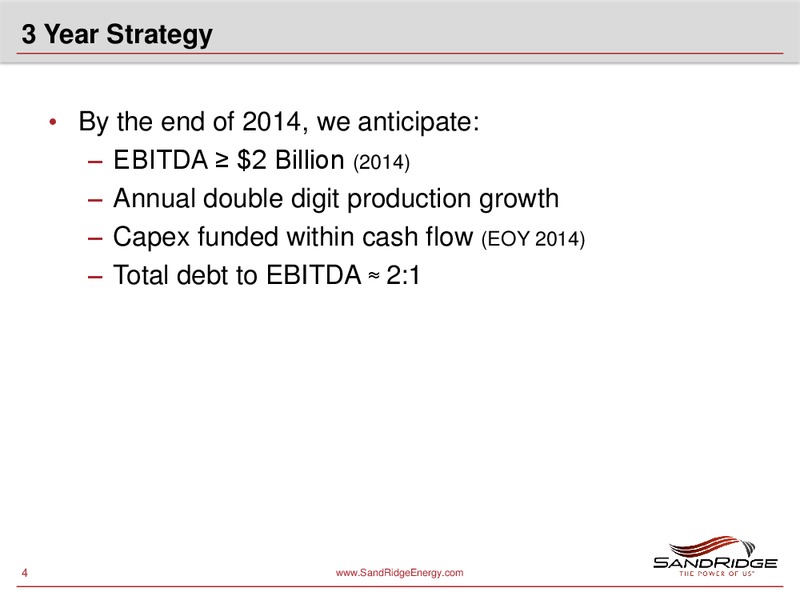 3 Year Strategy

• By the end of 2014, we anticipate:
– EBITDA ≥ \$2 Billion (2014)
– Annual double digit production growth
– Capex funded within cash flow (EOY 2014)
– Total debt to EBITDA ≈ 2:1

4

www.SandRidgeEnergy.com

SANDRIDGE
THE POWER OF US